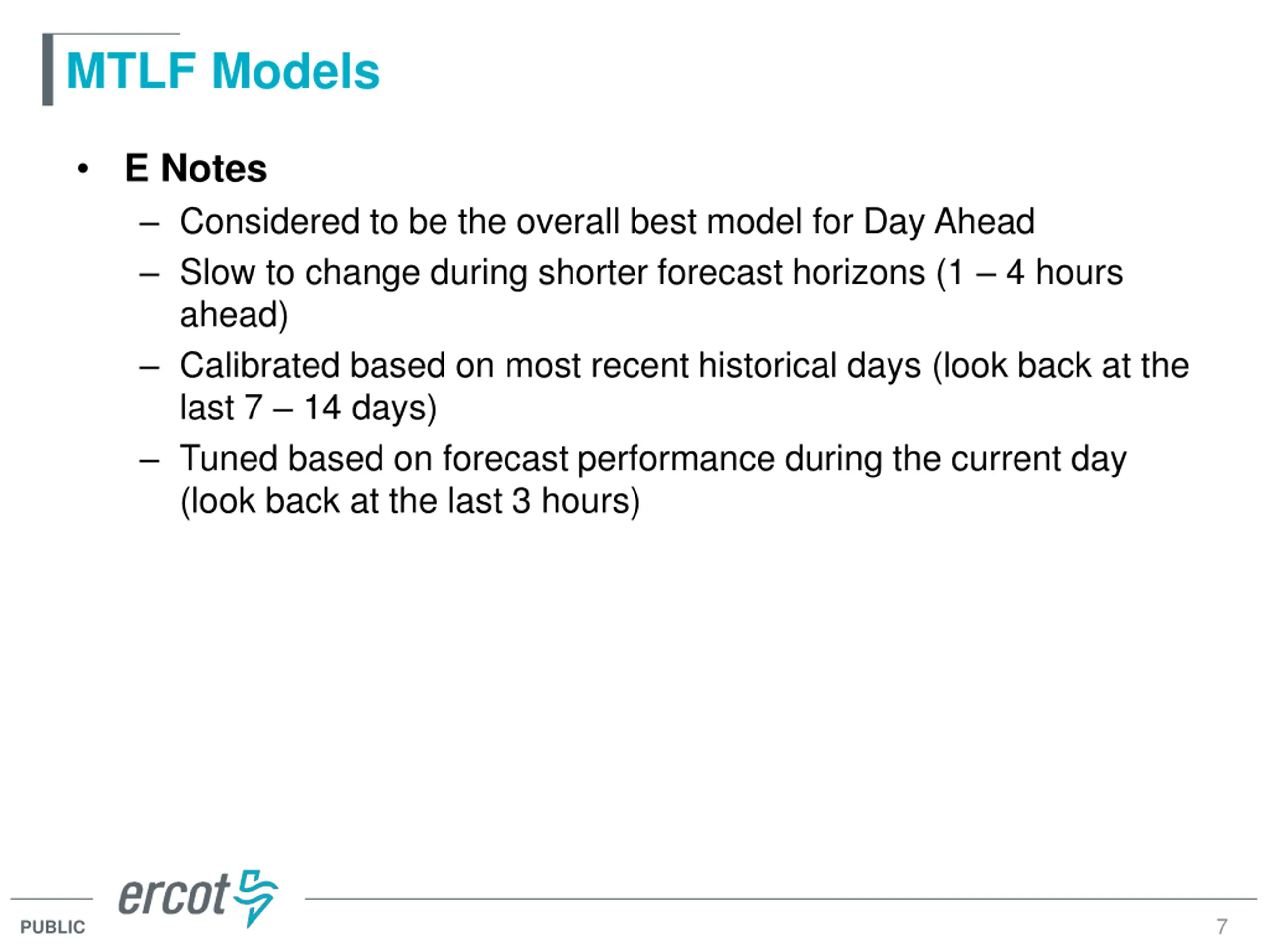 MTLF Models

• E Notes
  – Considered to be the overall best model for Day Ahead
  – Slow to change during shorter forecast horizons (1 – 4 hours ahead)
  – Calibrated based on most recent historical days (look back at the last 7 – 14 days)
  – Tuned based on forecast performance during the current day (look back at the last 3 hours)

ercot

PUBLIC

7